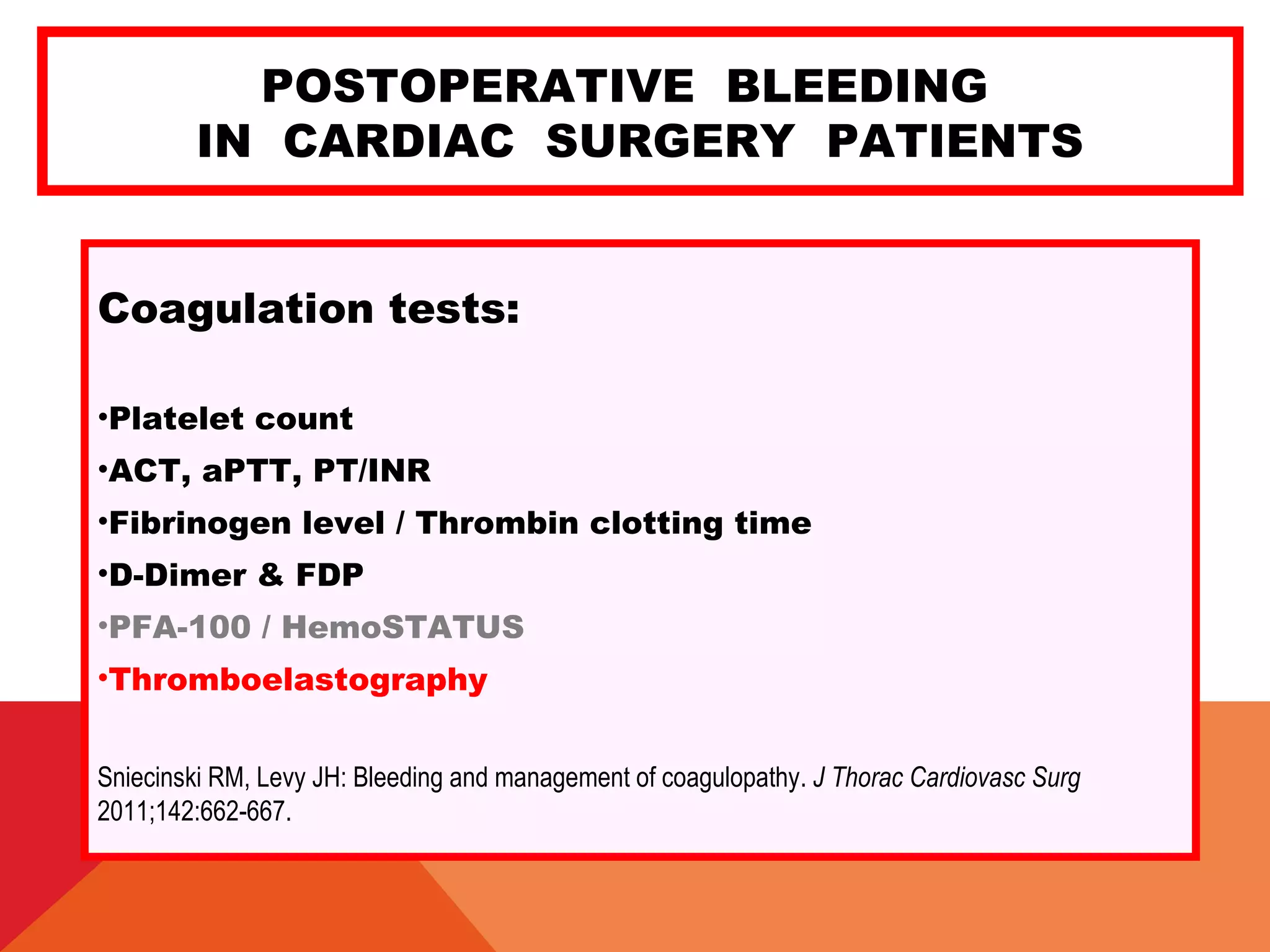 POSTOPERATIVE BLEEDING IN CARDIAC SURGERY PATIENTS

Coagulation tests:

•Platelet count
•ACT, aPTT, PT/INR
•Fibrinogen level / Thrombin clotting time
•D-Dimer & FDP
•PFA-100 / HemoSTATUS
•Thromboelastography

Sniecinski RM, Levy JH: Bleeding and management of coagulopathy. J Thorac Cardiovasc Surg 2011;142:662-667.